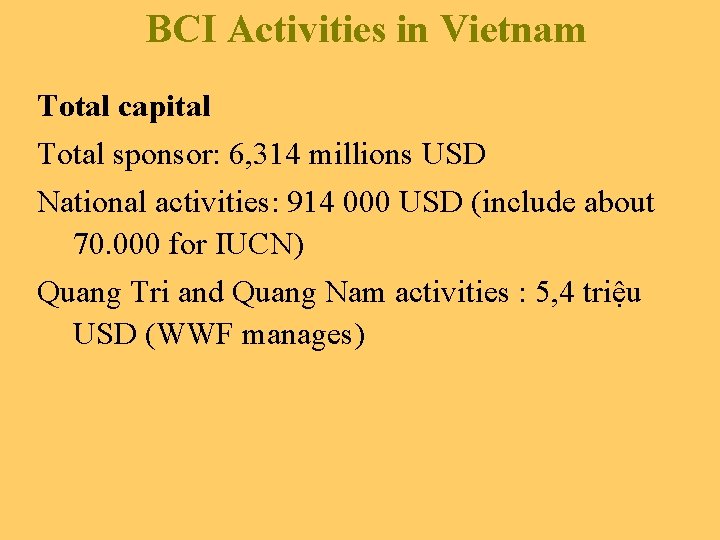 BCI Activities in Vietnam

**Total capital**

Total sponsor: 6,314 millions USD

National activities: 914 000 USD (include about 70.000 for IUCN)

Quang Tri and Quang Nam activities : 5,4 triệu USD (WWF manages)